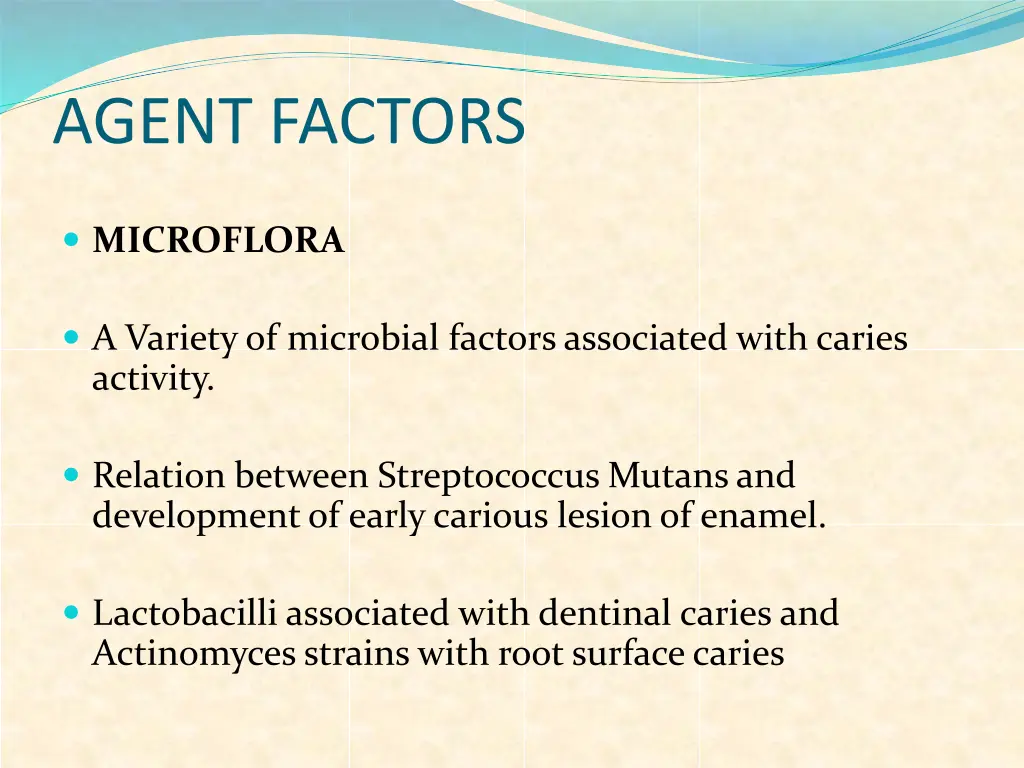 AGENT FACTORS

MICROFLORA

A Variety of microbial factors associated with caries activity.

Relation between Streptococcus Mutans and development of early carious lesion of enamel.

Lactobacilli associated with dentinal caries and Actinomyces strains with root surface caries